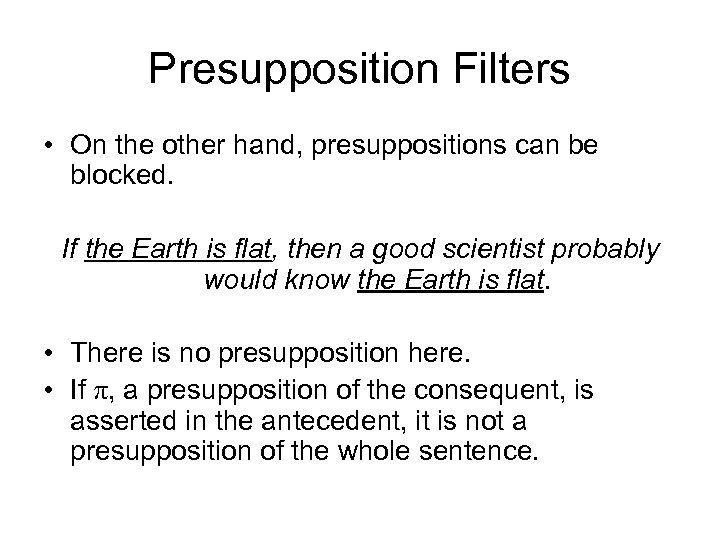 Presupposition Filters

• On the other hand, presuppositions can be blocked.

If the Earth is flat, then a good scientist probably would know the Earth is flat.

• There is no presupposition here.
• If $\pi$, a presupposition of the consequent, is asserted in the antecedent, it is not a presupposition of the whole sentence.